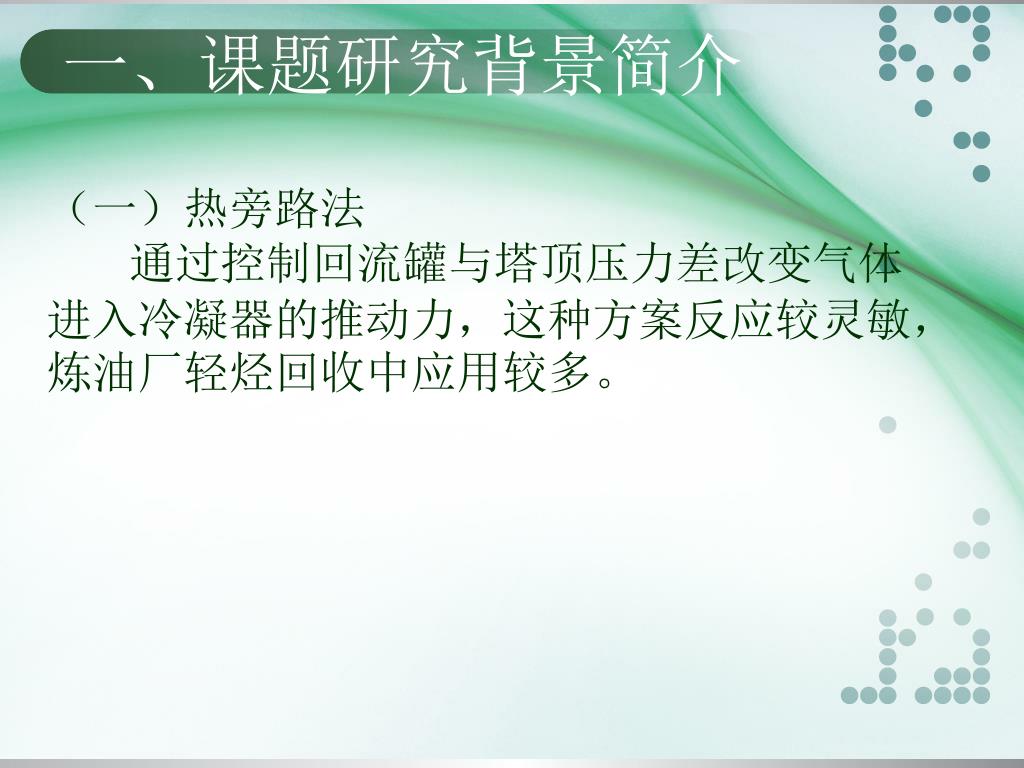 一、课题研究背景简介

（一）热旁路法

通过控制回流罐与塔顶压力差改变气体进入冷凝器的推动力，这种方案反应较灵敏，炼油厂轻烃回收中应用较多。